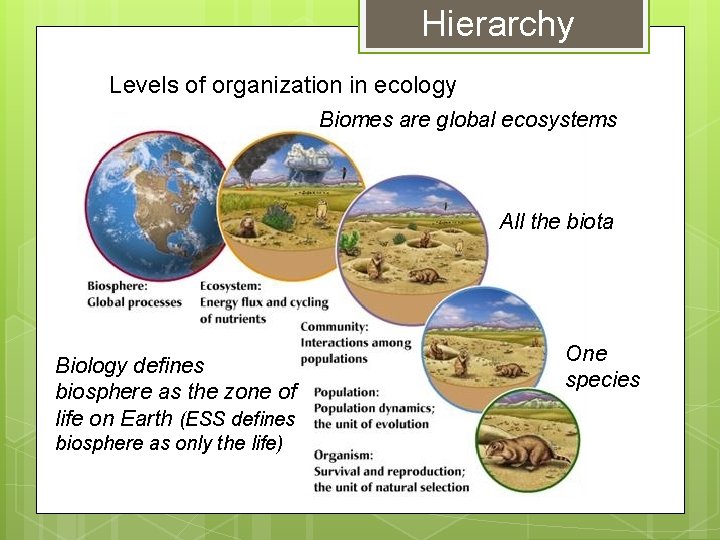 Hierarchy

Levels of organization in ecology

Biomes are global ecosystems

All the biota

Biosphere:
Global processes

Ecosystem:
Energy flux and cycling of nutrients

Community:
Interactions among populations

One species

Biology defines biosphere as the zone of life on Earth (ESS defines biosphere as only the life)

Population:
Population dynamics; the unit of evolution

Organism:
Survival and reproduction; the unit of natural selection